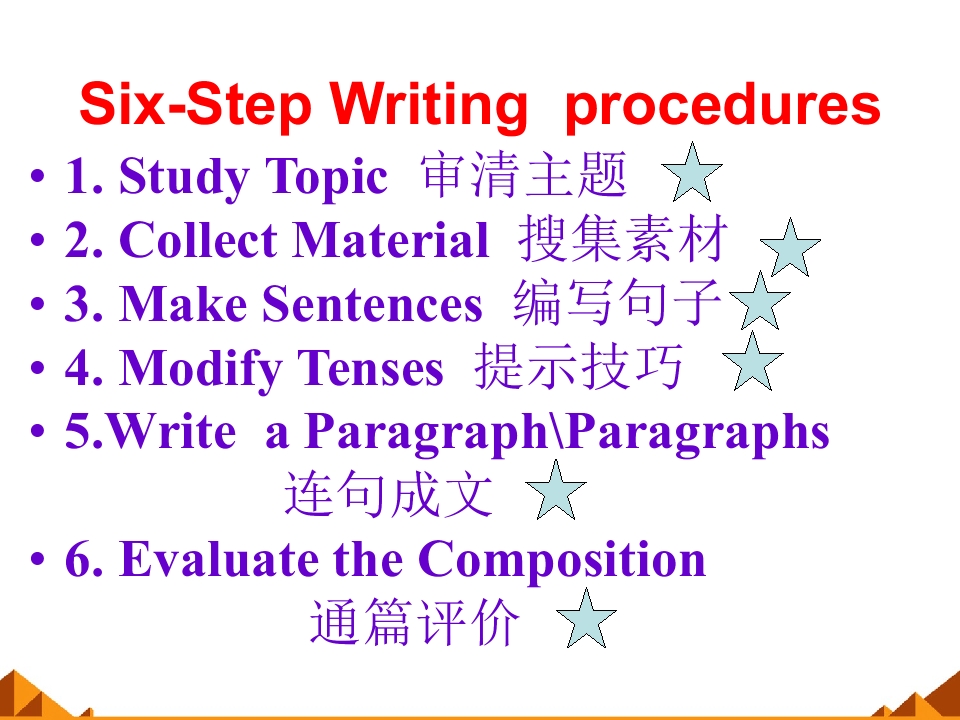 Six-Step Writing procedures

• 1. Study Topic 审清主题
• 2. Collect Material 搜集素材
• 3. Make Sentences 编写句子
• 4. Modify Tenses 提示技巧
• 5.Write a Paragraph\Paragraphs 连句成文
• 6. Evaluate the Composition 通篇评价